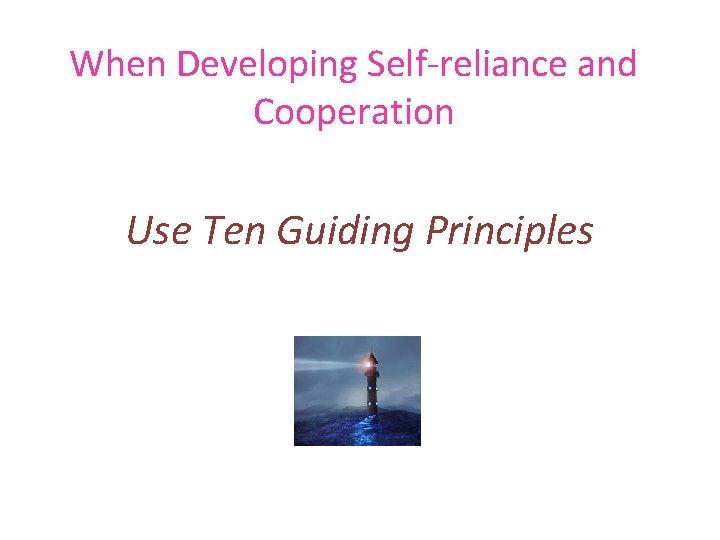 When Developing Self-reliance and Cooperation

Use Ten Guiding Principles